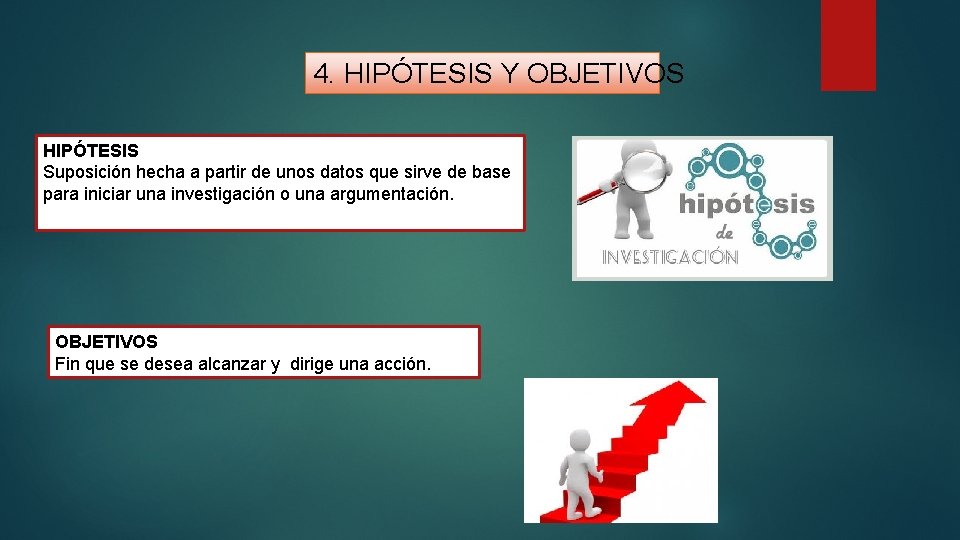 4. HIPÓTESIS Y OBJETIVOS

HIPÓTESIS
Suposición hecha a partir de unos datos que sirve de base para iniciar una investigación o una argumentación.

hipótesis
de
INVESTIGACIÓN

OBJETIVOS
Fin que se desea alcanzar y dirige una acción.